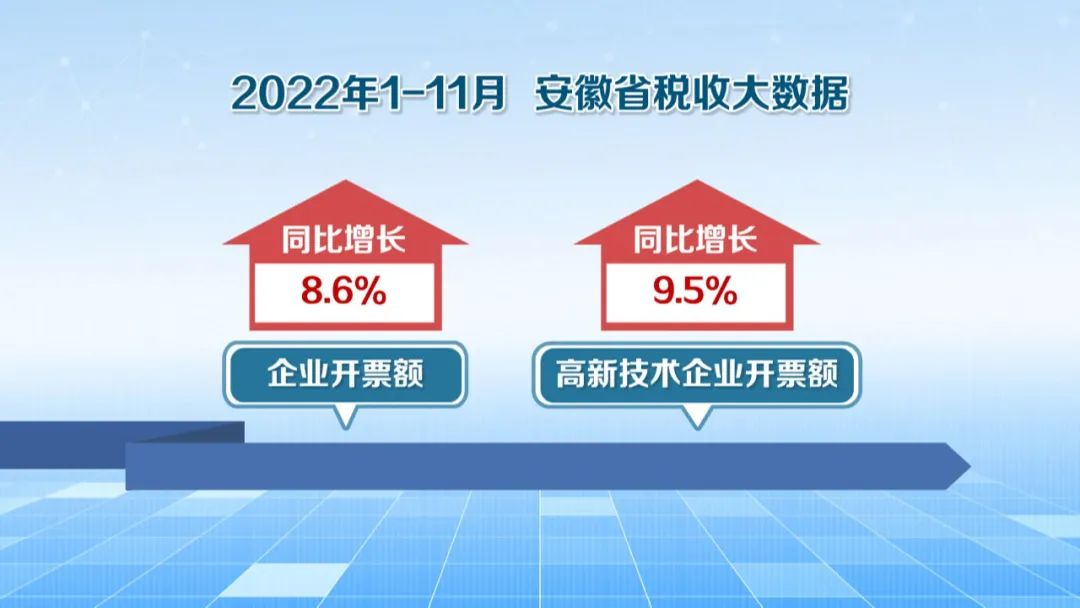 2022年1-11月 安徽省税收大数据

同比增长
8.6%
企业开票额

同比增长
9.5%
高新技术企业开票额